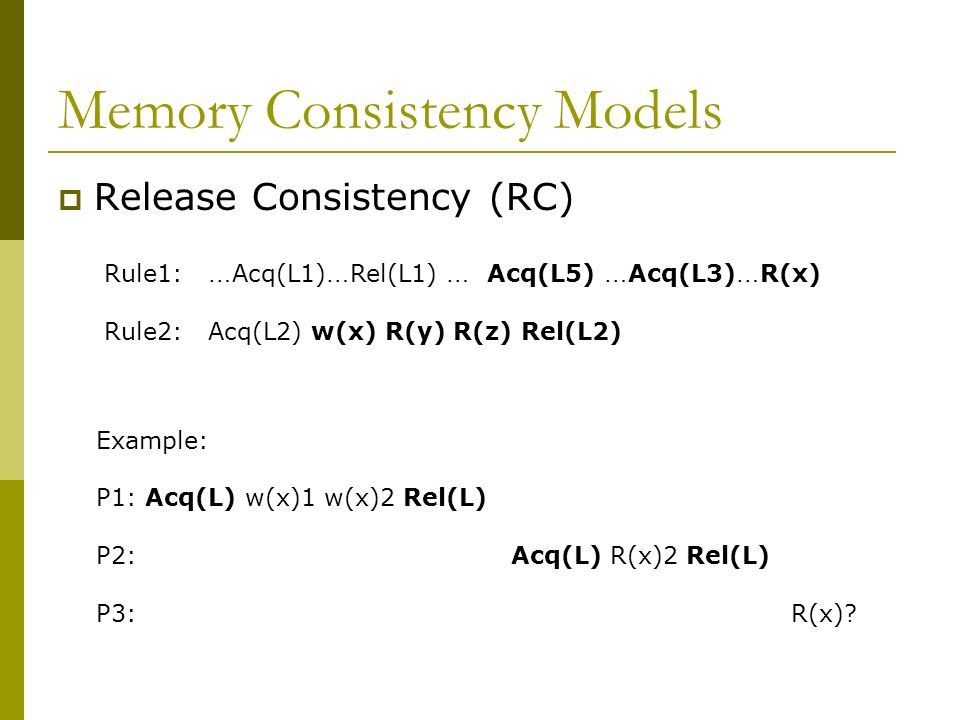 Memory Consistency Models

Release Consistency (RC)

Rule1: …Acq(L1)…Rel(L1) … Acq(L5) …Acq(L3)…R(x)

Rule2: Acq(L2) w(x) R(y) R(z) Rel(L2)

Example:

P1: Acq(L) w(x)1 w(x)2 Rel(L)

P2: Acq(L) R(x)2 Rel(L)

P3: R(x)?